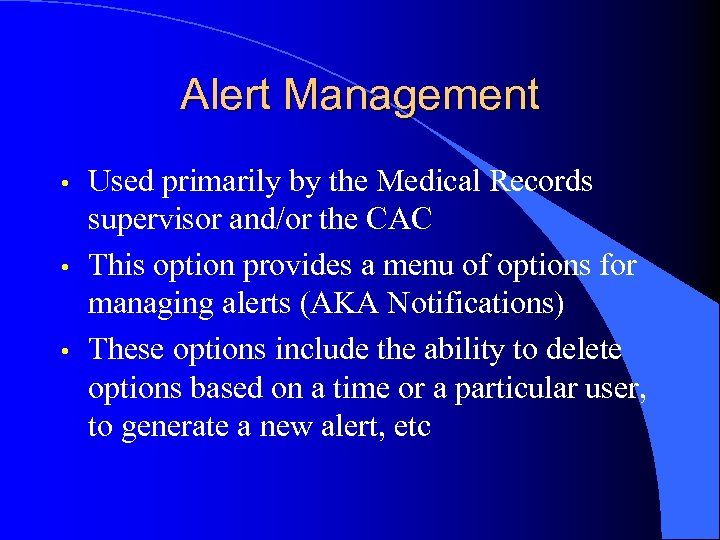 Alert Management

• Used primarily by the Medical Records supervisor and/or the CAC
• This option provides a menu of options for managing alerts (AKA Notifications)
• These options include the ability to delete options based on a time or a particular user, to generate a new alert, etc